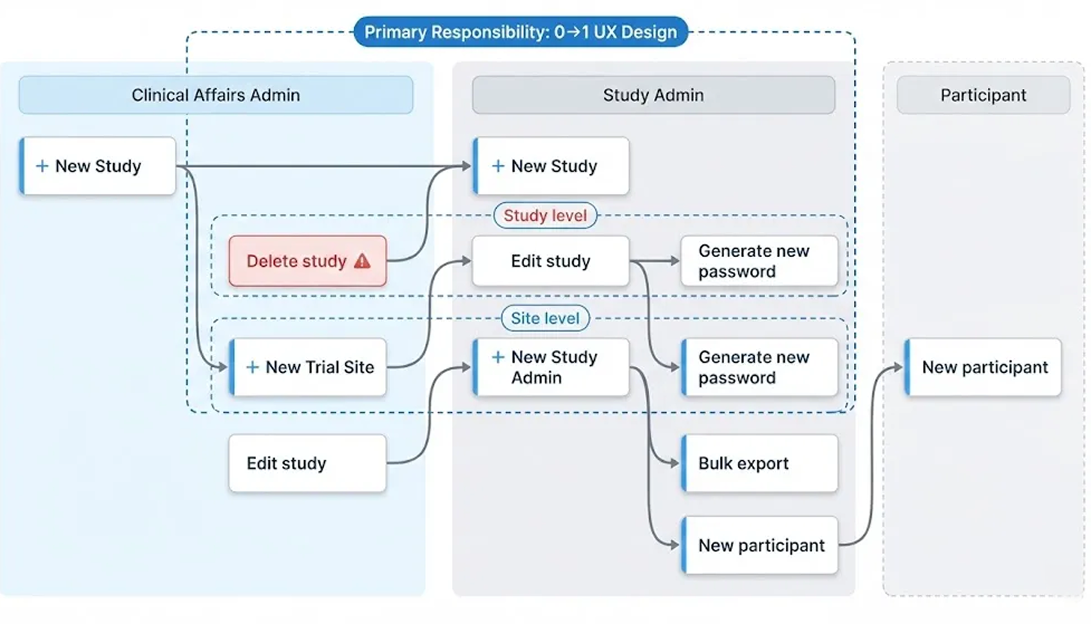 Primary Responsibility: 0→1 UX Design

Clinical Affairs Admin

+ New Study

Delete study ⚠

+ New Trial Site

Edit study

Study Admin

+ New Study

Study level

Edit study

Generate new password

Site level

+ New Study Admin

Generate new password

Bulk export

New participant

Participant

New participant